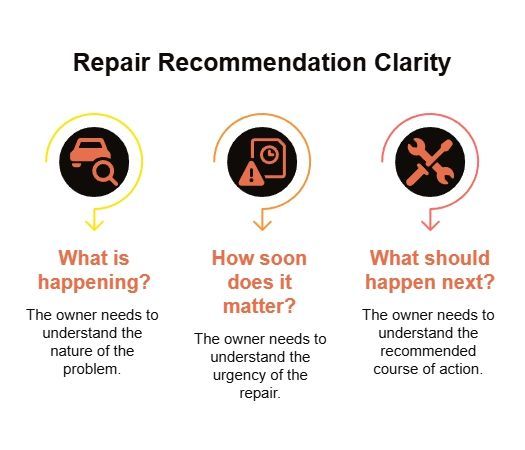 Repair Recommendation Clarity

What is happening?

The owner needs to understand the nature of the problem.

How soon does it matter?

The owner needs to understand the urgency of the repair.

What should happen next?

The owner needs to understand the recommended course of action.